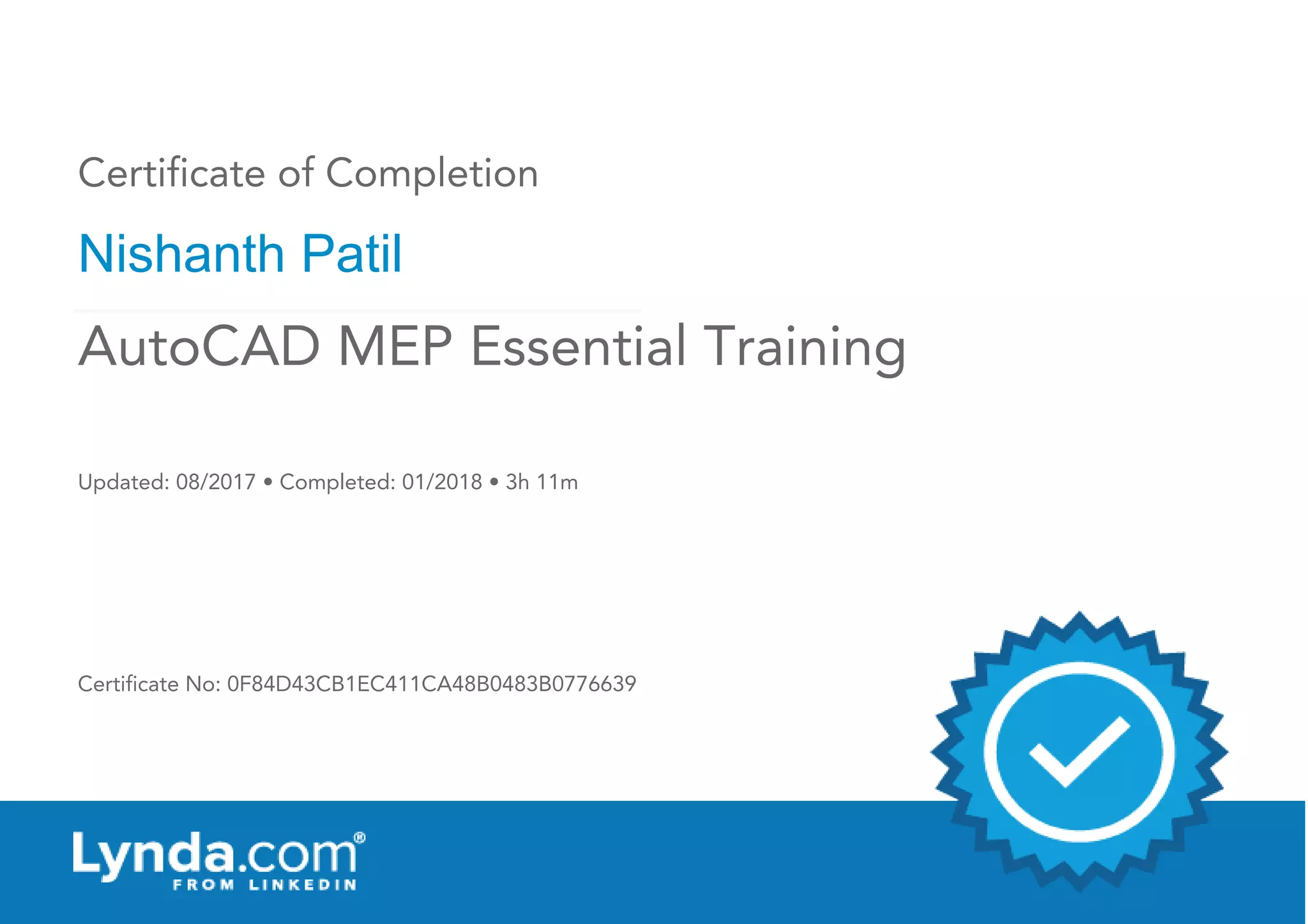 Certificate of Completion

Nishanth Patil

AutoCAD MEP Essential Training

Updated: 08/2017 • Completed: 01/2018 • 3h 11m

Certificate No: 0F84D43CB1EC411CA48B0483B0776639

Lynda.com®
FROM LINKEDIN